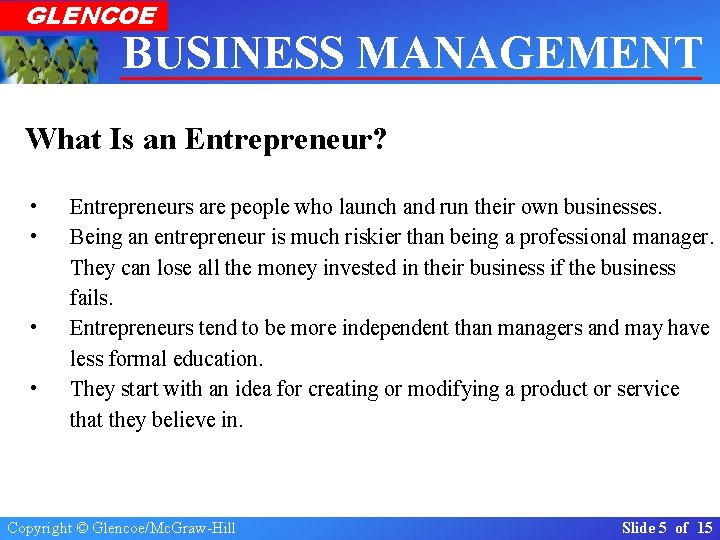 GLENCOE
BUSINESS MANAGEMENT

What Is an Entrepreneur?

• Entrepreneurs are people who launch and run their own businesses.
• Being an entrepreneur is much riskier than being a professional manager. They can lose all the money invested in their business if the business fails.
• Entrepreneurs tend to be more independent than managers and may have less formal education.
• They start with an idea for creating or modifying a product or service that they believe in.

Copyright © Glencoe/McGraw-Hill
Slide 5 of 15